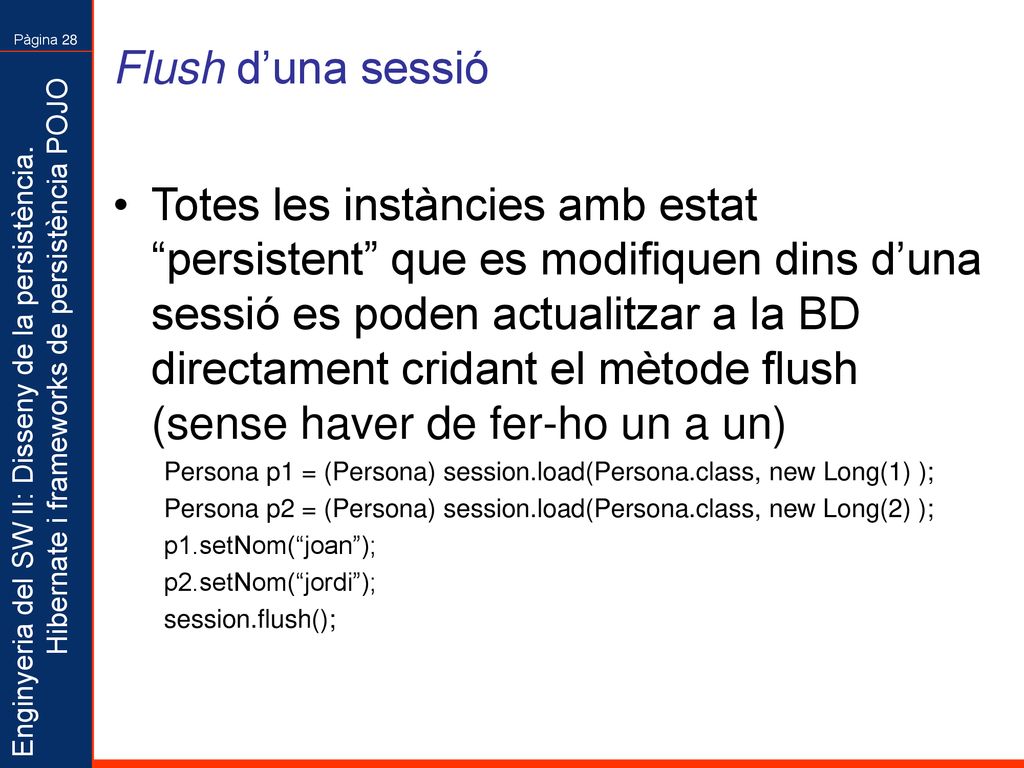 Pàgina 28

Enginyeria del SW II: Disseny de la persistència. Hibernate i frameworks de persistència POJO

Flush d’una sessió

• Totes les instàncies amb estat “persistent” que es modifiquen dins d’una sessió es poden actualitzar a la BD directament cridant el mètode flush (sense haver de fer-ho un a un)

Persona p1 = (Persona) session.load(Persona.class, new Long(1) );
Persona p2 = (Persona) session.load(Persona.class, new Long(2) );
p1.setNom(“joan”);
p2.setNom(“jordi”);
session.flush();